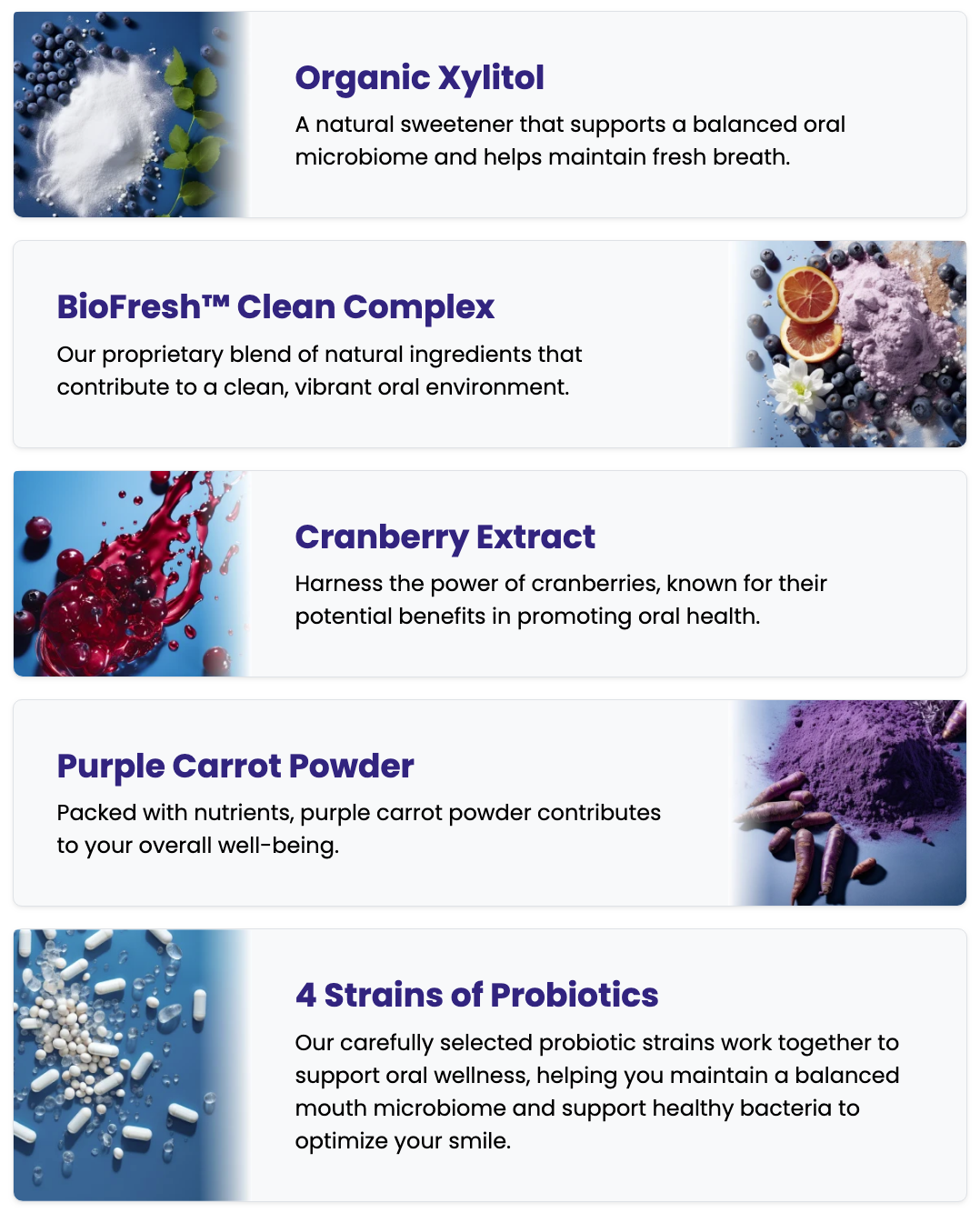 Organic Xylitol

A natural sweetener that supports a balanced oral microbiome and helps maintain fresh breath.

BioFresh™ Clean Complex

Our proprietary blend of natural ingredients that contribute to a clean, vibrant oral environment.

Cranberry Extract

Harness the power of cranberries, known for their potential benefits in promoting oral health.

Purple Carrot Powder

Packed with nutrients, purple carrot powder contributes to your overall well-being.

4 Strains of Probiotics

Our carefully selected probiotic strains work together to support oral wellness, helping you maintain a balanced mouth microbiome and support healthy bacteria to optimize your smile.